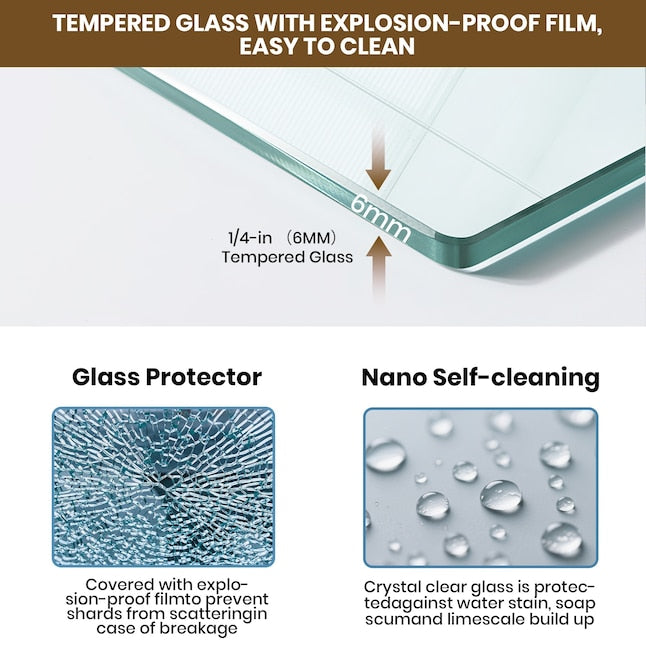 TEMPERED GLASS WITH EXPLOSION-PROOF FILM, EASY TO CLEAN

6mm

1/4-in （6MM） Tempered Glass

Glass Protector

Covered with explosion-proof filmto prevent shards from scatteringin case of breakage

Nano Self-cleaning

Crystal clear glass is protectedagainst water stain, soap scumand limescale build up